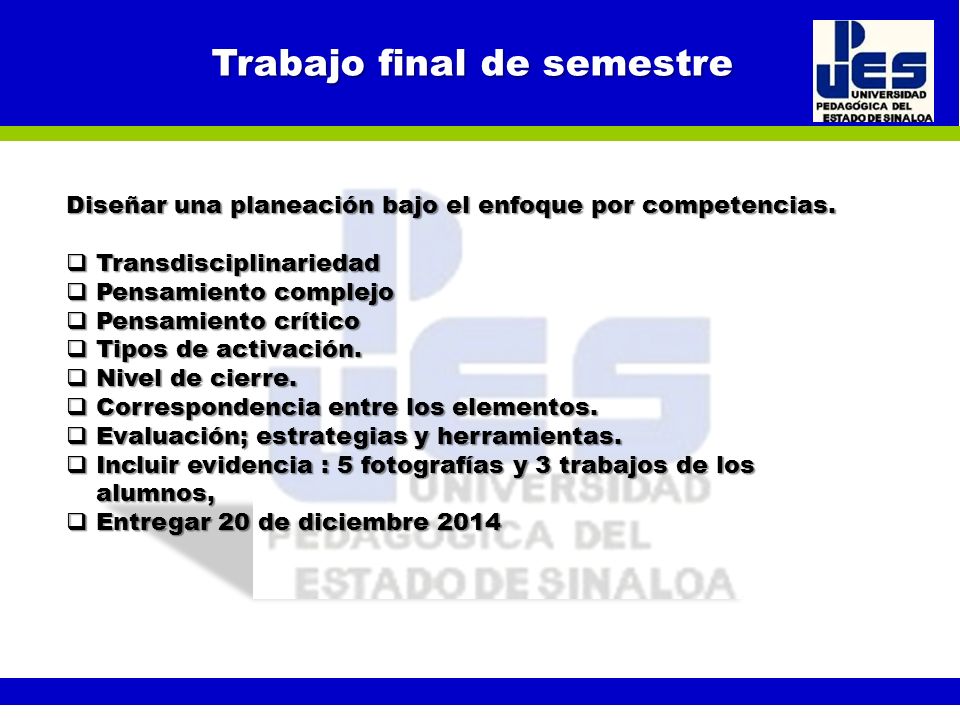 Trabajo final de semestre

UPES UNIVERSIDAD PEDAGÓGICA DEL ESTADO DE SINALOA

Diseñar una planeación bajo el enfoque por competencias.

❑ Transdisciplinariedad
❑ Pensamiento complejo
❑ Pensamiento crítico
❑ Tipos de activación.
❑ Nivel de cierre.
❑ Correspondencia entre los elementos.
❑ Evaluación; estrategias y herramientas.
❑ Incluir evidencia : 5 fotografías y 3 trabajos de los alumnos,
❑ Entregar 20 de diciembre 2014

UPES UNIVERSIDAD PEDAGÓGICA DEL ESTADO DE SINALOA